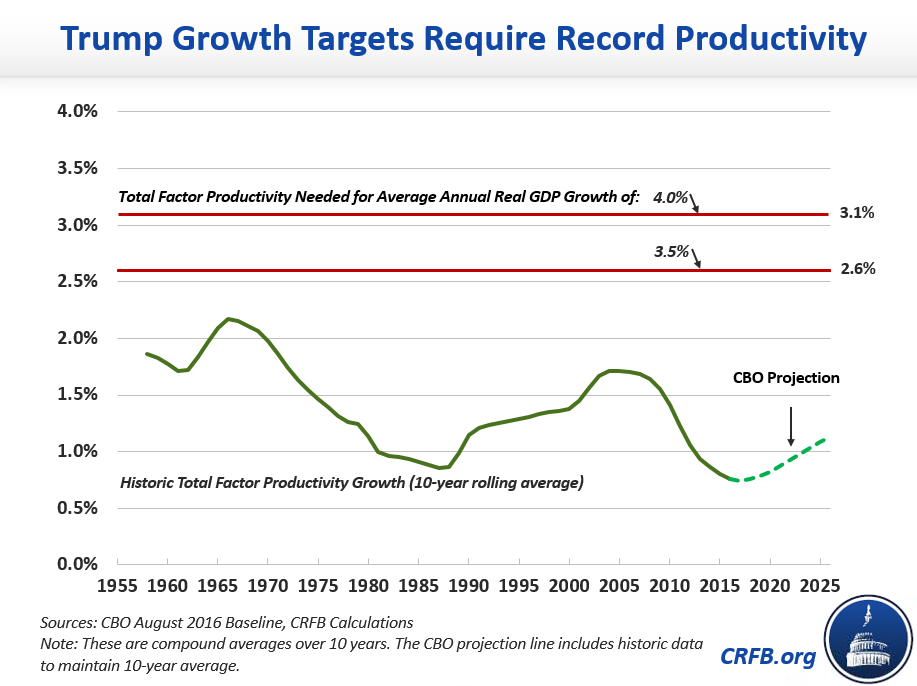 Trump Growth Targets Require Record Productivity

4.0%
3.5%
3.0%
2.5%
2.0%
1.5%
1.0%
0.5%
0.0%

Total Factor Productivity Needed for Average Annual Real GDP Growth of: 4.0%

3.1%

3.5%

2.6%

CBO Projection

Historic Total Factor Productivity Growth (10-year rolling average)

1955 1960 1965 1970 1975 1980 1985 1990 1995 2000 2005 2010 2015 2020 2025

Sources: CBO August 2016 Baseline, CRFB Calculations
Note: These are compound averages over 10 years. The CBO projection line includes historic data to maintain 10-year average.

CRFB.org